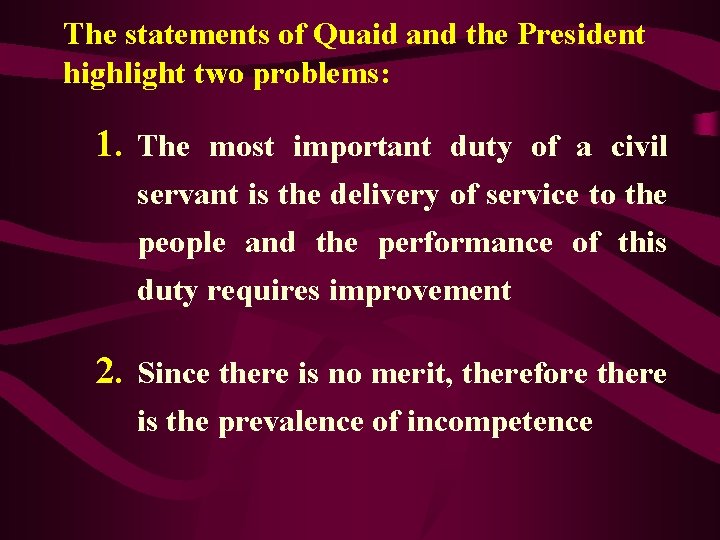 The statements of Quaid and the President highlight two problems:

1. The most important duty of a civil servant is the delivery of service to the people and the performance of this duty requires improvement

2. Since there is no merit, therefore there is the prevalence of incompetence